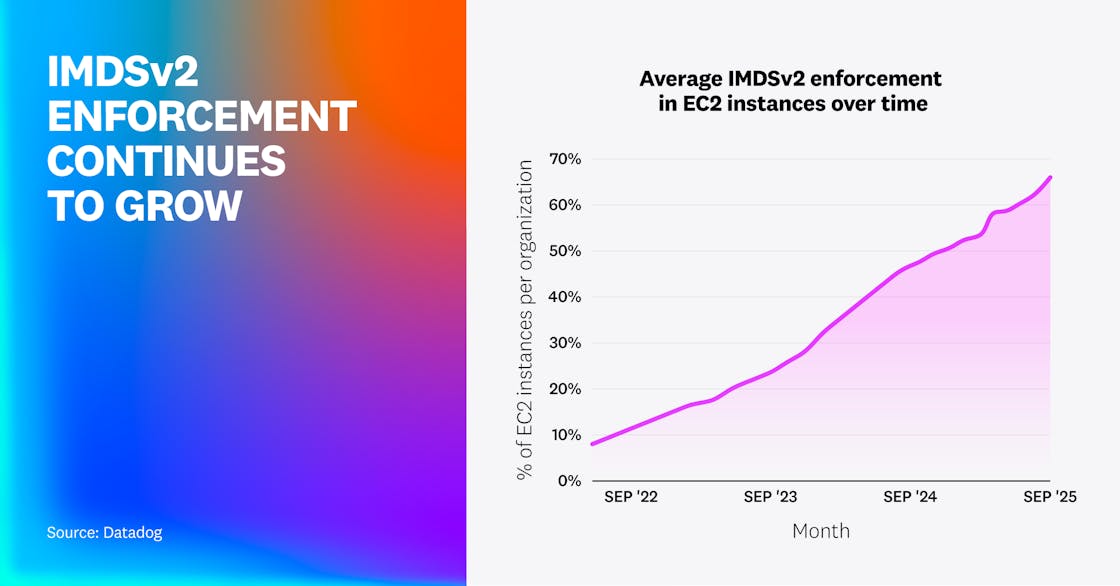 IMDSv2 ENFORCEMENT CONTINUES TO GROW

Source: Datadog

Average IMDSv2 enforcement in EC2 instances over time

% of EC2 instances per organization

70%
60%
50%
40%
30%
20%
10%
0%

SEP '22
SEP '23
SEP '24
SEP '25

Month